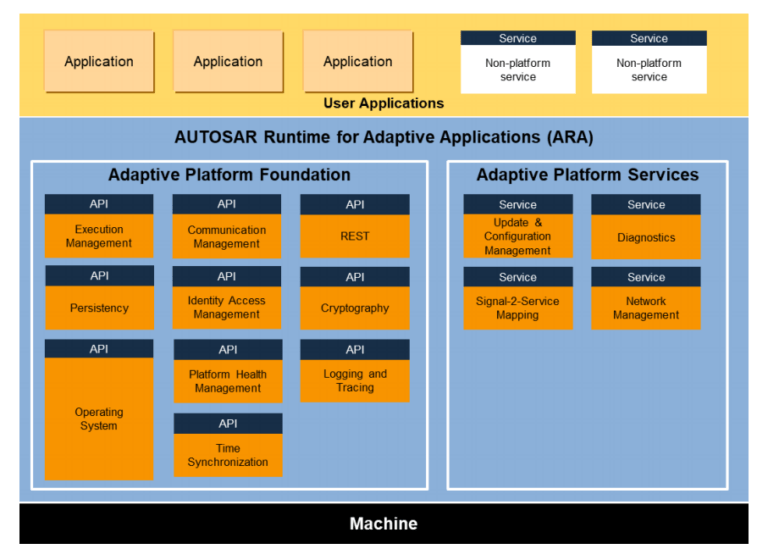 Application

Application

Application

Service
Non-platform service

Service
Non-platform service

User Applications

AUTOSAR Runtime for Adaptive Applications (ARA)

Adaptive Platform Foundation

API
Execution Management

API
Communication Management

API
REST

API
Persistency

API
Identity Access Management

API
Cryptography

API
Operating System

API
Platform Health Management

API
Logging and Tracing

API
Time Synchronization

Adaptive Platform Services

Service
Update & Configuration Management

Service
Diagnostics

Service
Signal-2-Service Mapping

Service
Network Management

Machine